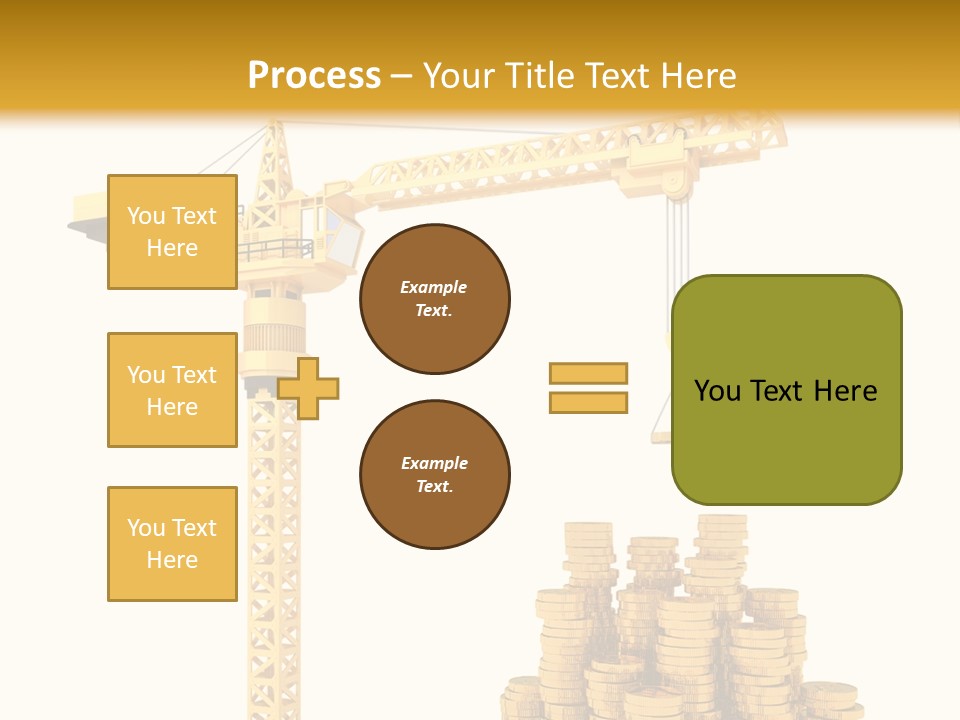 Process – Your Title Text Here

You Text Here

You Text Here

You Text Here

Example Text.

Example Text.

You Text Here